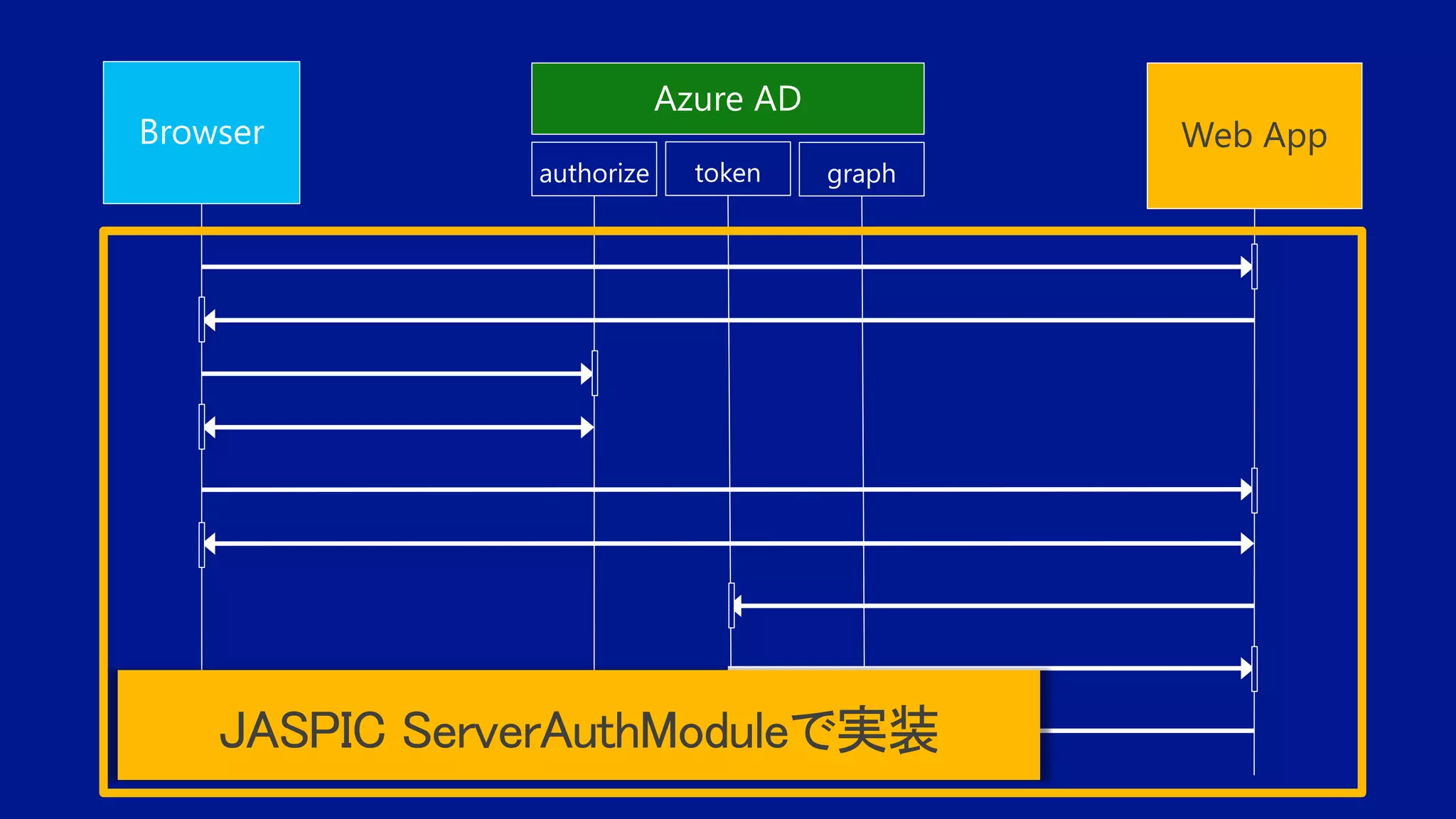 Browser

Azure AD

authorize

token

graph

Web App

JASPIC ServerAuthModuleで実装